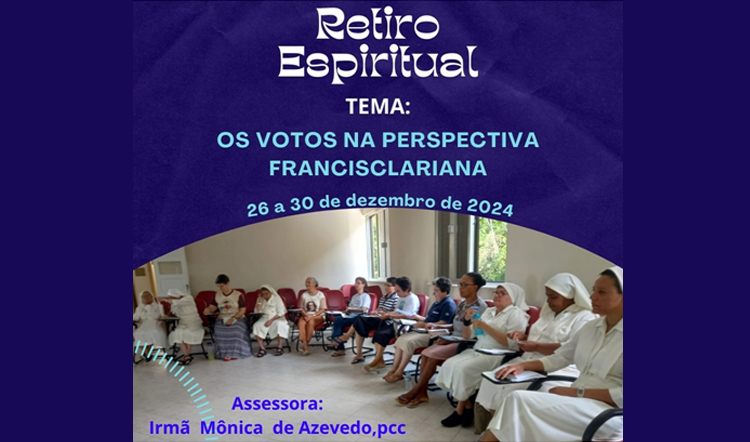 Retiro Espiritual

TEMA:

OS VOTOS NA PERSPECTIVA FRANCISCLARIANA

26 a 30 de dezembro de 2024

Assessora:
Irmã Mônica de Azevedo,pcc